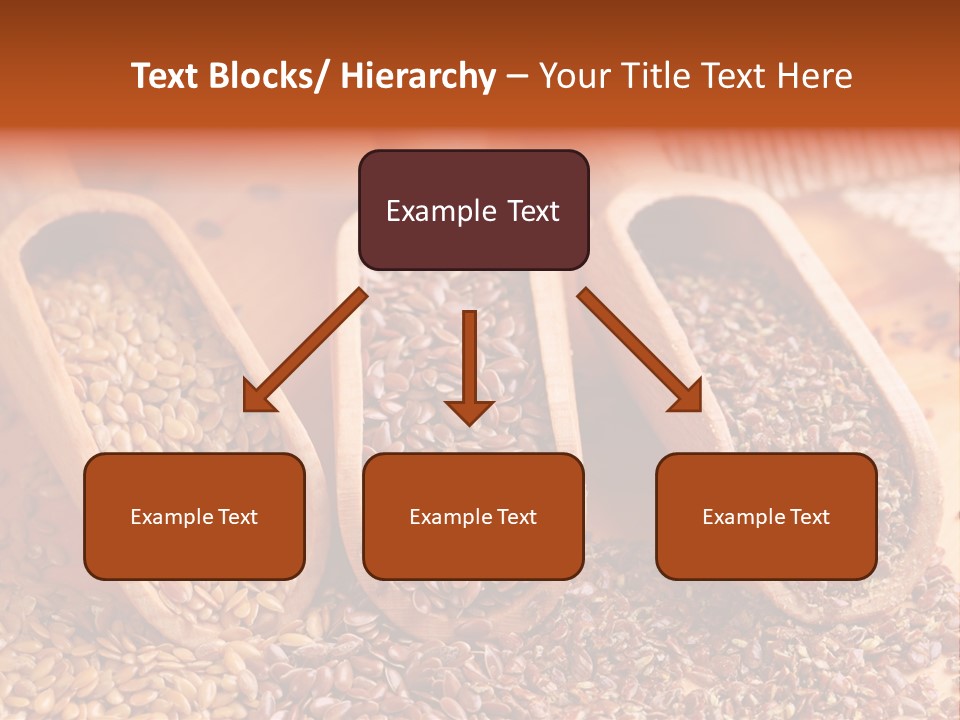 Text Blocks/ Hierarchy – Your Title Text Here

Example Text

Example Text

Example Text

Example Text